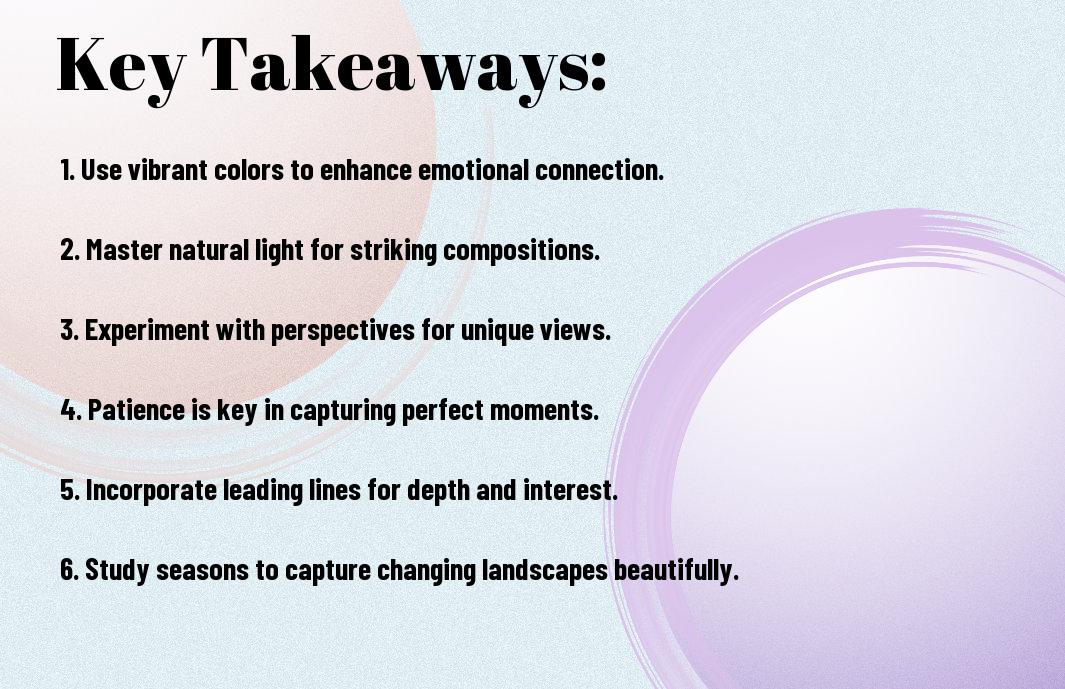 Key Takeaways:

1. Use vibrant colors to enhance emotional connection.

2. Master natural light for striking compositions.

3. Experiment with perspectives for unique views.

4. Patience is key in capturing perfect moments.

5. Incorporate leading lines for depth and interest.

6. Study seasons to capture changing landscapes beautifully.